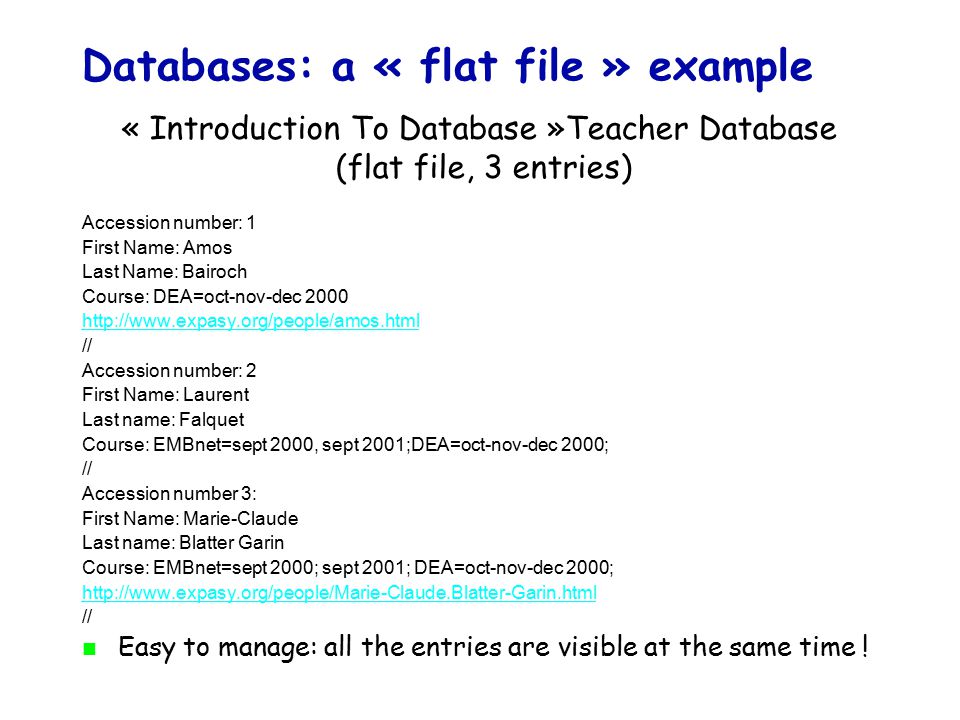 Databases: a « flat file » example

« Introduction To Database »Teacher Database (flat file, 3 entries)

Accession number: 1
First Name: Amos
Last Name: Bairoch
Course: DEA=oct-nov-dec 2000
http://www.expasy.org/people/amos.html
//
Accession number: 2
First Name: Laurent
Last name: Falquet
Course: EMBnet=sept 2000, sept 2001;DEA=oct-nov-dec 2000;
//
Accession number 3:
First Name: Marie-Claude
Last name: Blatter Garin
Course: EMBnet=sept 2000; sept 2001; DEA=oct-nov-dec 2000;
http://www.expasy.org/people/Marie-Claude.Blatter-Garin.html
//

Easy to manage: all the entries are visible at the same time !